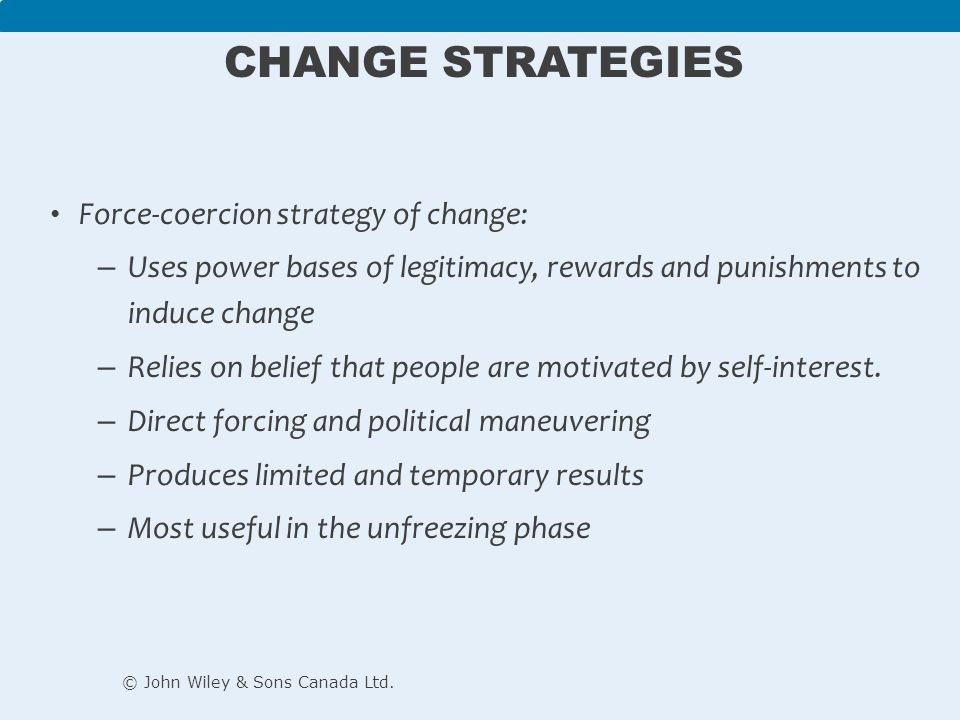 CHANGE STRATEGIES

• Force-coercion strategy of change:
– Uses power bases of legitimacy, rewards and punishments to induce change
– Relies on belief that people are motivated by self-interest.
– Direct forcing and political maneuvering
– Produces limited and temporary results
– Most useful in the unfreezing phase

© John Wiley & Sons Canada Ltd.